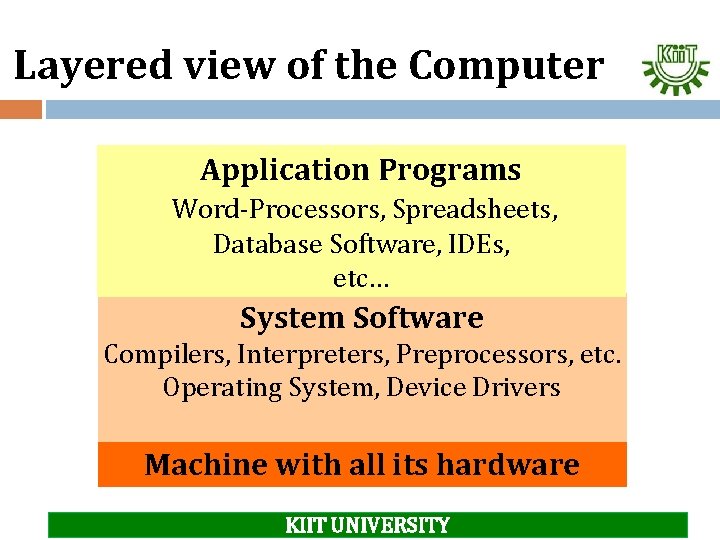 Layered view of the Computer

KIIT

Application Programs
Word-Processors, Spreadsheets, Database Software, IDEs, etc…

System Software
Compilers, Interpreters, Preprocessors, etc.
Operating System, Device Drivers

Machine with all its hardware

KIIT UNIVERSITY